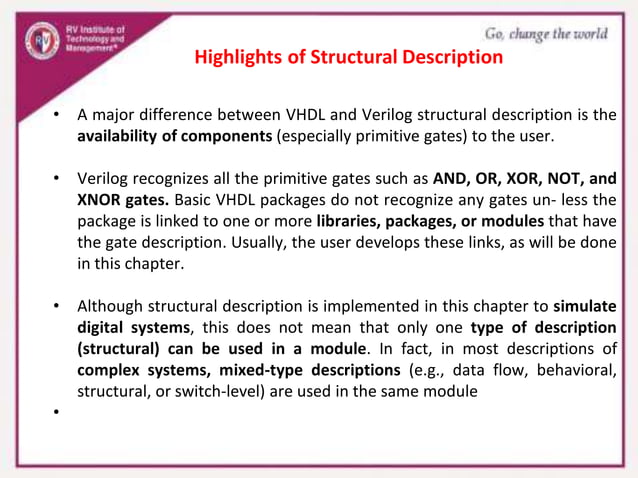 RV Institute of Technology and Management®

Go, change the world

Highlights of Structural Description

• A major difference between VHDL and Verilog structural description is the availability of components (especially primitive gates) to the user.

• Verilog recognizes all the primitive gates such as AND, OR, XOR, NOT, and XNOR gates. Basic VHDL packages do not recognize any gates un- less the package is linked to one or more libraries, packages, or modules that have the gate description. Usually, the user develops these links, as will be done in this chapter.

• Although structural description is implemented in this chapter to simulate digital systems, this does not mean that only one type of description (structural) can be used in a module. In fact, in most descriptions of complex systems, mixed-type descriptions (e.g., data flow, behavioral, structural, or switch-level) are used in the same module

•